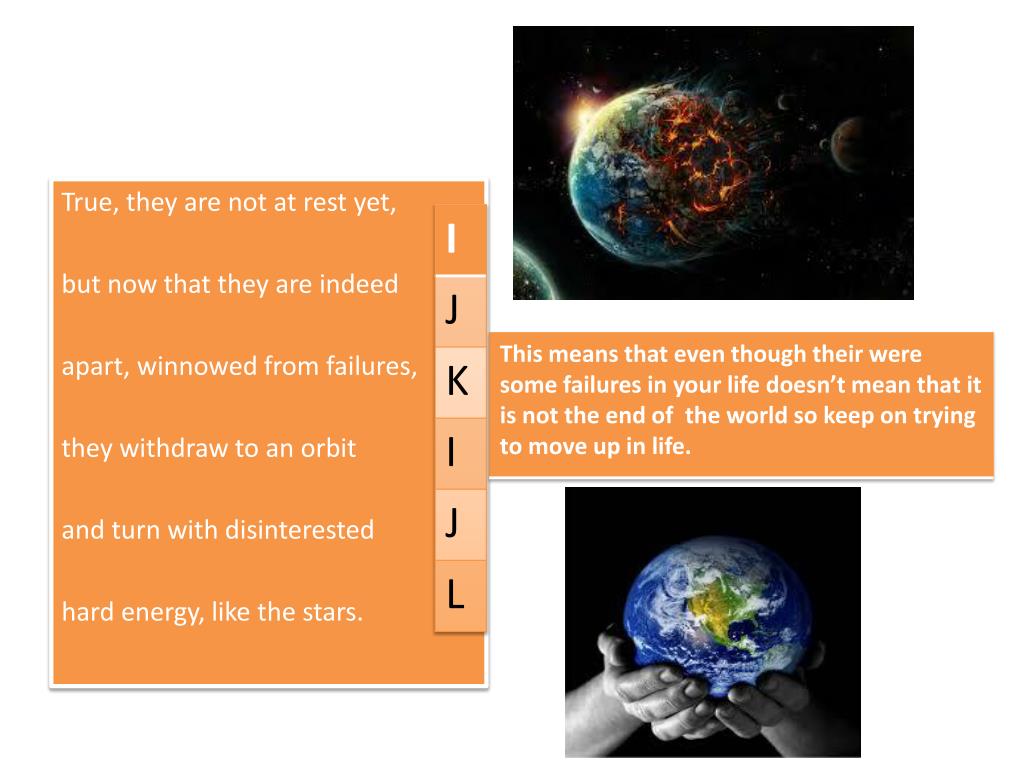 True, they are not at rest yet,

but now that they are indeed

apart, winnowed from failures,

they withdraw to an orbit

and turn with disinterested

hard energy, like the stars.

I
J
K
I
J
L

This means that even though their were some failures in your life doesn't mean that it is not the end of the world so keep on trying to move up in life.